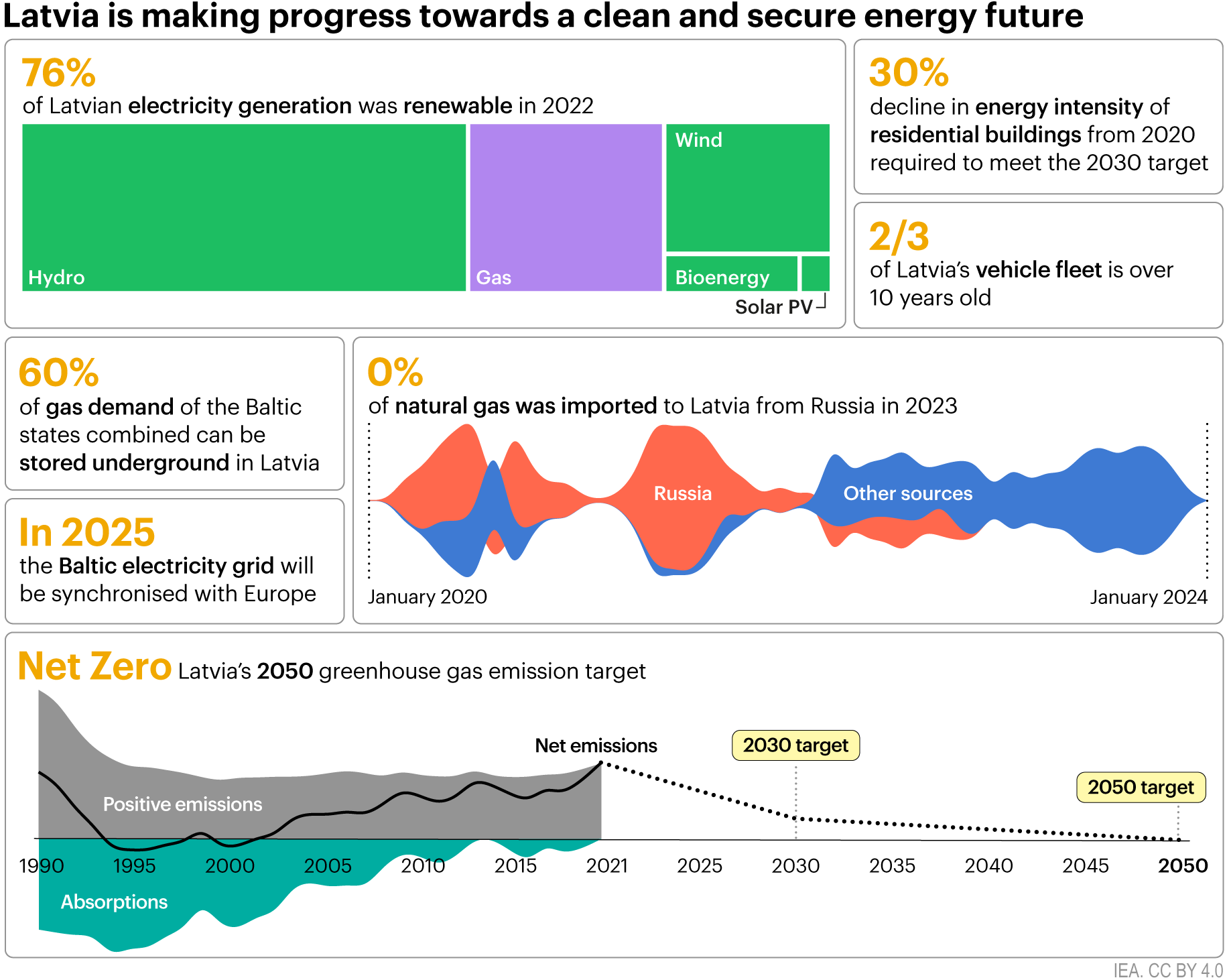 Latvia is making progress towards a clean and secure energy future

76%
of Latvian electricity generation was renewable in 2022

Hydro
Gas
Wind
Bioenergy
Solar PV

30%
decline in energy intensity of residential buildings from 2020 required to meet the 2030 target

2/3
of Latvia's vehicle fleet is over 10 years old

60%
of gas demand of the Baltic states combined can be stored underground in Latvia

In 2025
the Baltic electricity grid will be synchronised with Europe

0%
of natural gas was imported to Latvia from Russia in 2023

Russia
Other sources
January 2020
January 2024

Net Zero Latvia's 2050 greenhouse gas emission target

Net emissions
2030 target
2050 target
Positive emissions
Absorptions
1990 1995 2000 2005 2010 2015 2021 2025 2030 2035 2040 2045 2050

IEA. CC BY 4.0